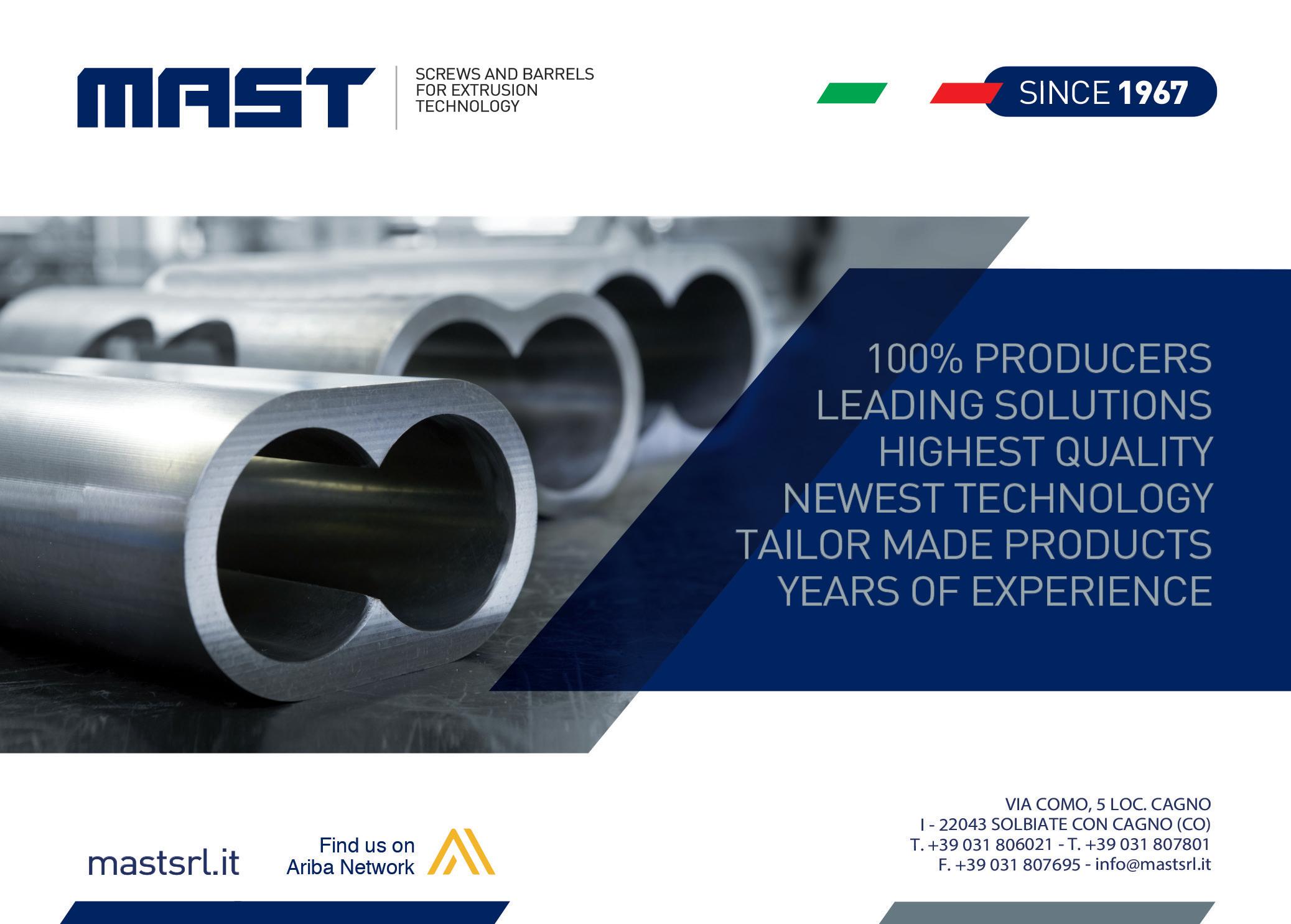 MAST

SCREWS AND BARRELS
FOR EXTRUSION
TECHNOLOGY

SINCE 1967

100% PRODUCERS
LEADING SOLUTIONS
HIGHEST QUALITY
NEWEST TECHNOLOGY
TAILOR MADE PRODUCTS
YEARS OF EXPERIENCE

mastsrl.it

Find us on
Ariba Network

VIA COMO, 5 LOC. CAGNO
I - 22043 SOLBIATE CON CAGNO (CO)
T. +39 031 806021 - T. +39 031 807801
F. +39 031 807695 - info@mastsrl.it